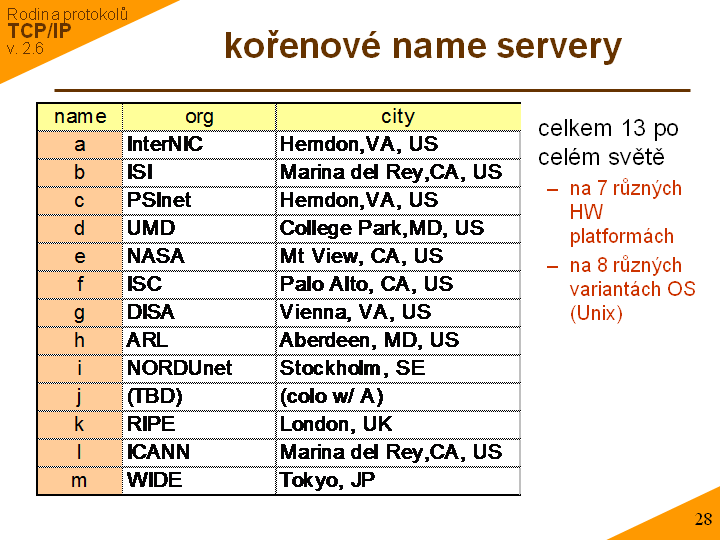 Rodina protokolů
TCP/IP
v. 2.6

kořenové name servery

| name | org | city |
|---|---|---|
| a | InterNIC | Herndon,VA, US |
| b | ISI | Marina del Rey,CA, US |
| c | PSInet | Herndon,VA, US |
| d | UMD | College Park,MD, US |
| e | NASA | Mt View, CA, US |
| f | ISC | Palo Alto, CA, US |
| g | DISA | Vienna, VA, US |
| h | ARL | Aberdeen, MD, US |
| i | NORDUnet | Stockholm, SE |
| j | (TBD) | (colo w/ A) |
| k | RIPE | London, UK |
| l | ICANN | Marina del Rey,CA, US |
| m | WIDE | Tokyo, JP |

celkem 13 po celém světě
– na 7 různých HW platformách
– na 8 různých variantách OS (Unix)

28